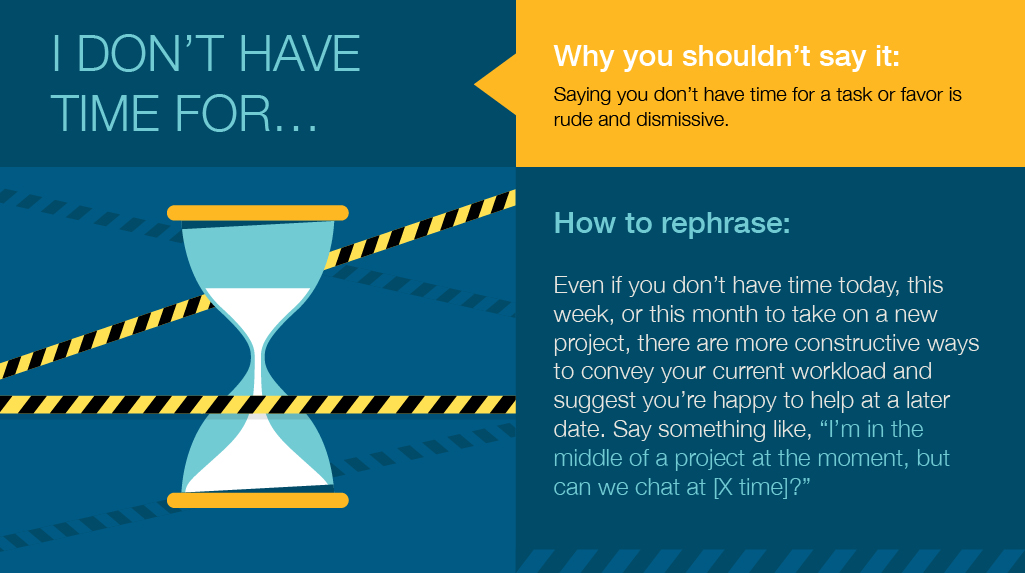 I DON'T HAVE TIME FOR…

Why you shouldn't say it:

Saying you don't have time for a task or favor is rude and dismissive.

How to rephrase:

Even if you don't have time today, this week, or this month to take on a new project, there are more constructive ways to convey your current workload and suggest you're happy to help at a later date. Say something like, "I'm in the middle of a project at the moment, but can we chat at [X time]?"